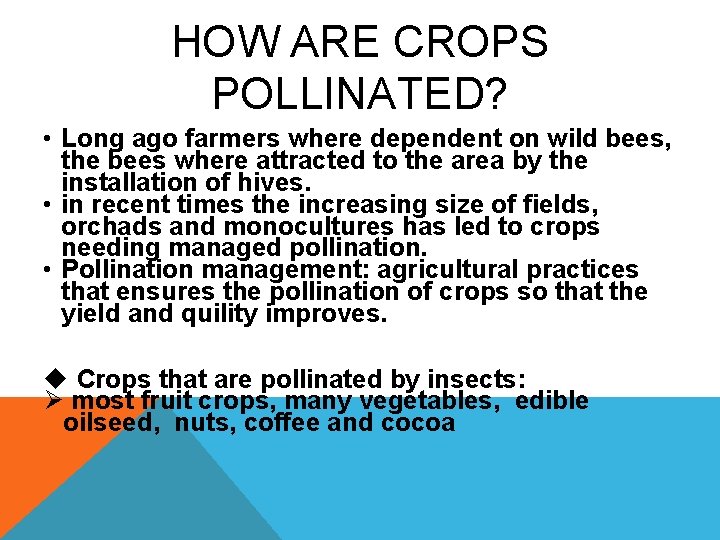 HOW ARE CROPS POLLINATED?

• Long ago farmers where dependent on wild bees, the bees where attracted to the area by the installation of hives.
• in recent times the increasing size of fields, orchads and monocultures has led to crops needing managed pollination.
• Pollination management: agricultural practices that ensures the pollination of crops so that the yield and quility improves.

◆ Crops that are pollinated by insects:
➢ most fruit crops, many vegetables, edible oilseed, nuts, coffee and cocoa